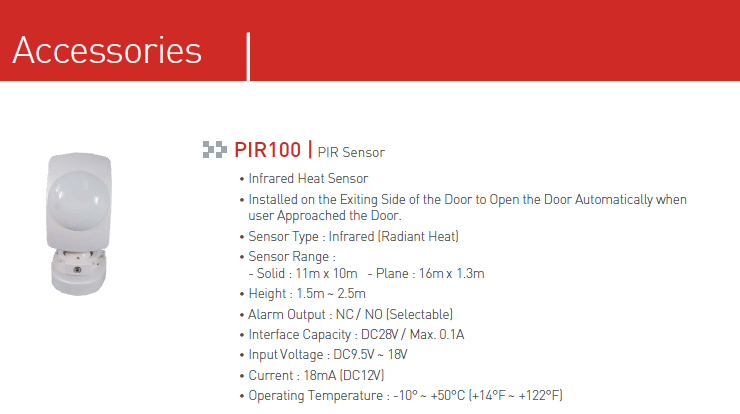 Accessories

PIR100 | PIR Sensor

• Infrared Heat Sensor
• Installed on the Exiting Side of the Door to Open the Door Automatically when user Approached the Door.
• Sensor Type : Infrared (Radiant Heat)
• Sensor Range :
- Solid : 11m x 10m - Plane : 16m x 1.3m
• Height : 1.5m ~ 2.5m
• Alarm Output : NC / NO (Selectable)
• Interface Capacity : DC28V / Max. 0.1A
• Input Voltage : DC9.5V ~ 18V
• Current : 18mA (DC12V)
• Operating Temperature : -10° ~ +50°C (+14°F ~ +122°F)